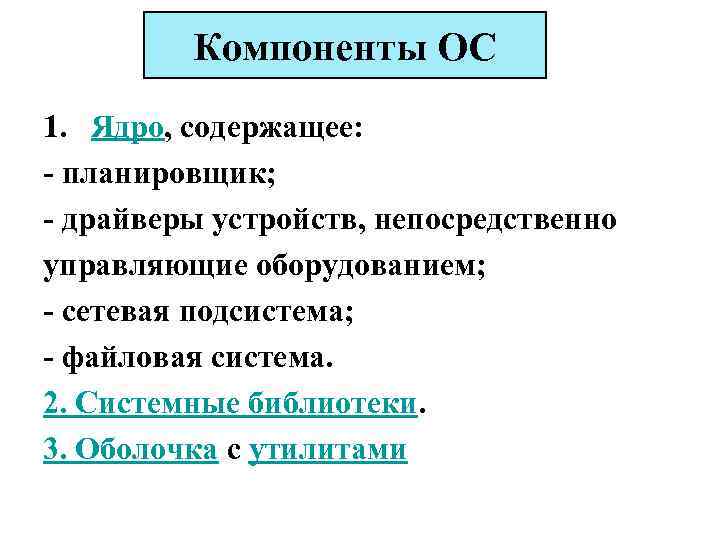 Компоненты ОС

1. Ядро, содержащее:
- планировщик;
- драйверы устройств, непосредственно управляющие оборудованием;
- сетевая подсистема;
- файловая система.
2. Системные библиотеки.
3. Оболочка с утилитами